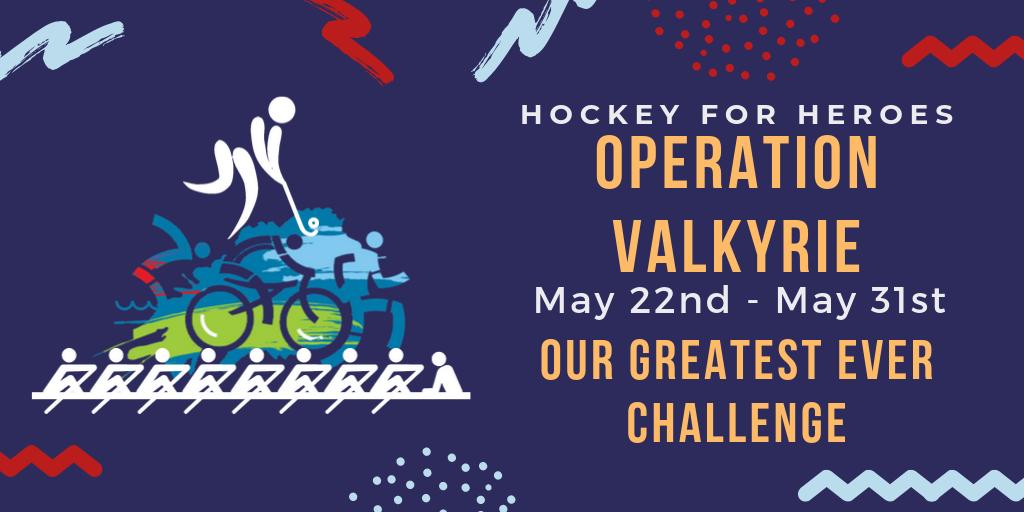 HOCKEY FOR HEROES
OPERATION VALKYRIE
May 22nd - May 31st
OUR GREATEST EVER CHALLENGE